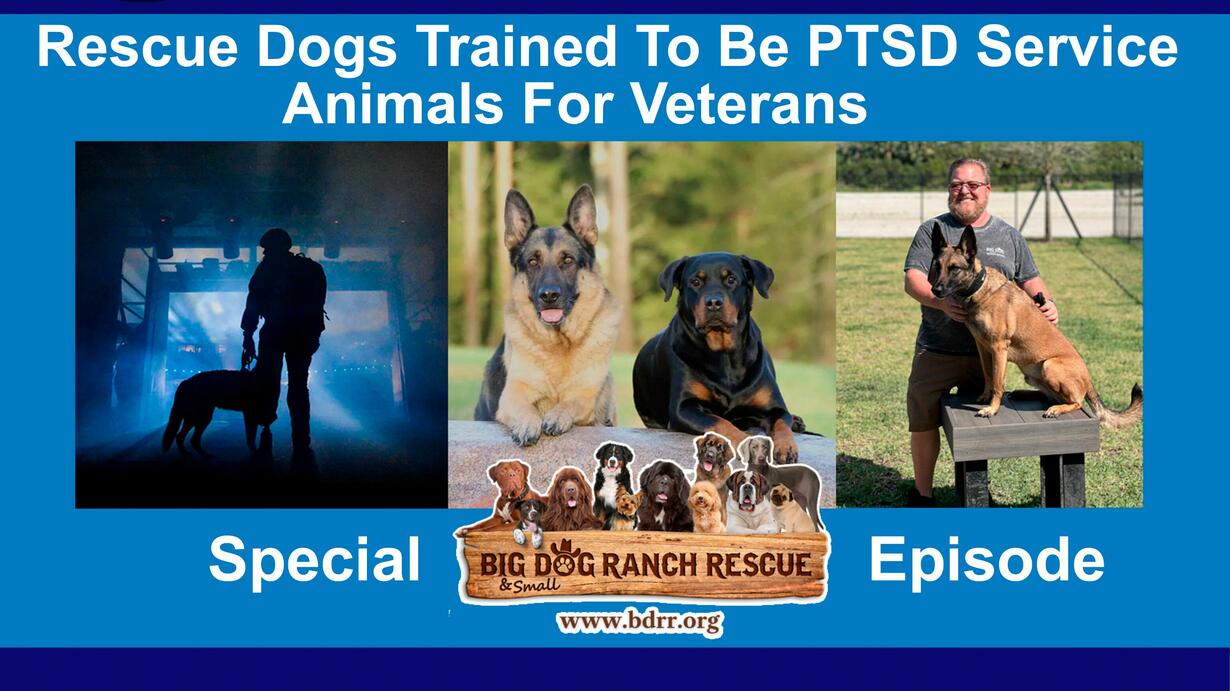 Rescue Dogs Trained To Be PTSD Service Animals For Veterans

Special

BIG DOG RANCH RESCUE
& Small

www.bdrr.org

Episode